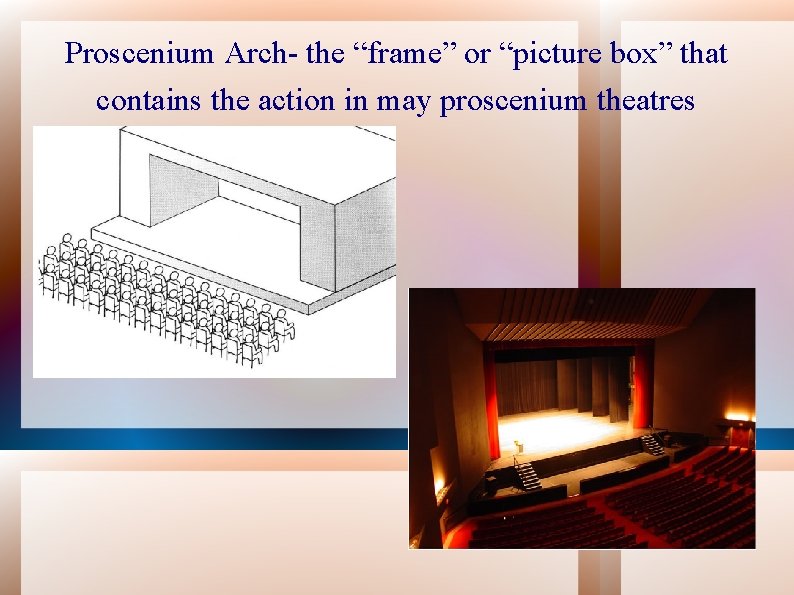 Proscenium Arch- the “frame” or “picture box” that contains the action in may proscenium theatres